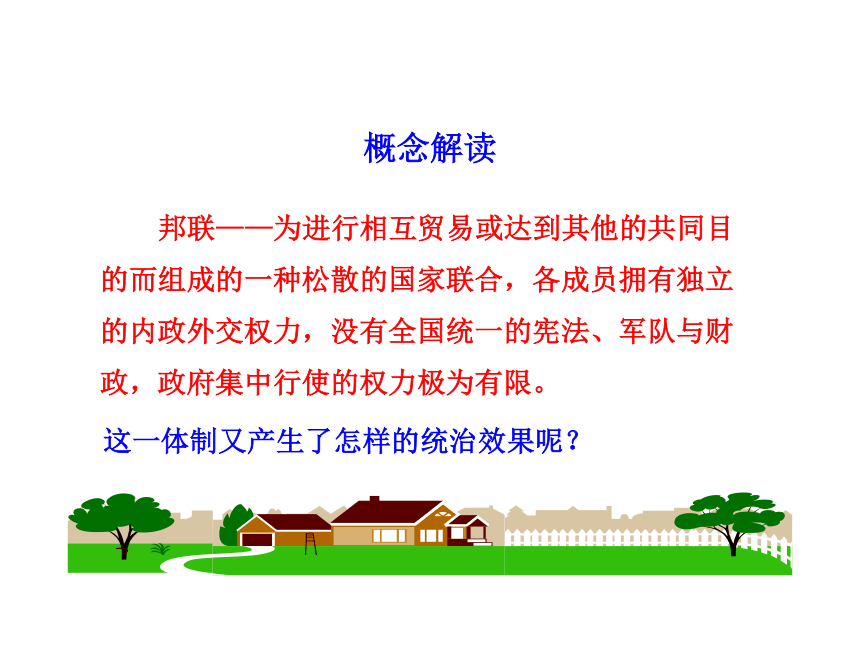 概念解读

邦联——为进行相互贸易或达到其他的共同目的而组成的一种松散的国家联合，各成员拥有独立的内政外交权力，没有全国统一的宪法、军队与财政，政府集中行使的权力极为有限。

这一体制又产生了怎样的统治效果呢？